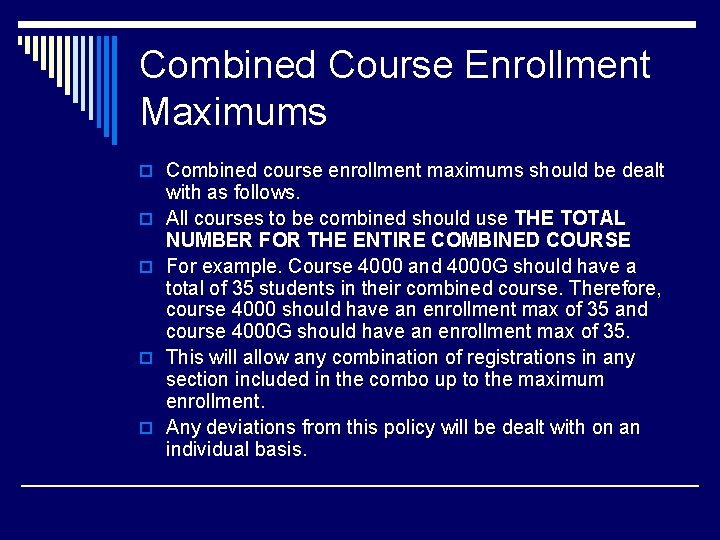 Combined Course Enrollment Maximums

Combined course enrollment maximums should be dealt with as follows.

All courses to be combined should use THE TOTAL NUMBER FOR THE ENTIRE COMBINED COURSE

For example. Course 4000 and 4000G should have a total of 35 students in their combined course. Therefore, course 4000 should have an enrollment max of 35 and course 4000G should have an enrollment max of 35.

This will allow any combination of registrations in any section included in the combo up to the maximum enrollment.

Any deviations from this policy will be dealt with on an individual basis.